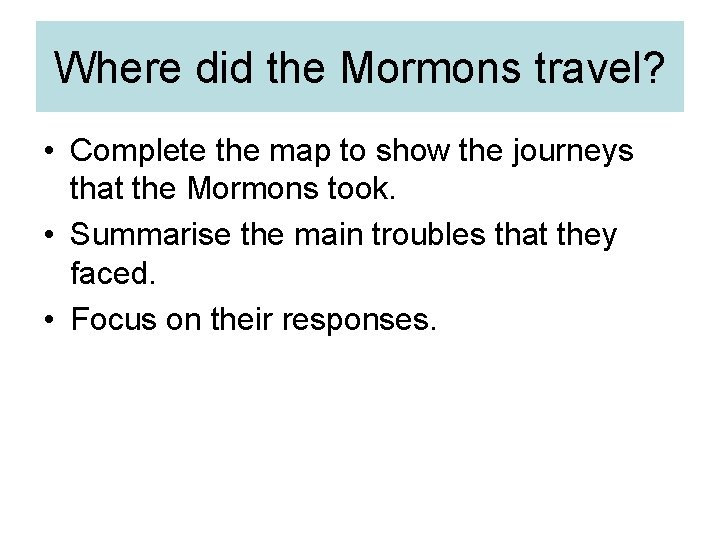 Where did the Mormons travel?

• Complete the map to show the journeys that the Mormons took.
• Summarise the main troubles that they faced.
• Focus on their responses.